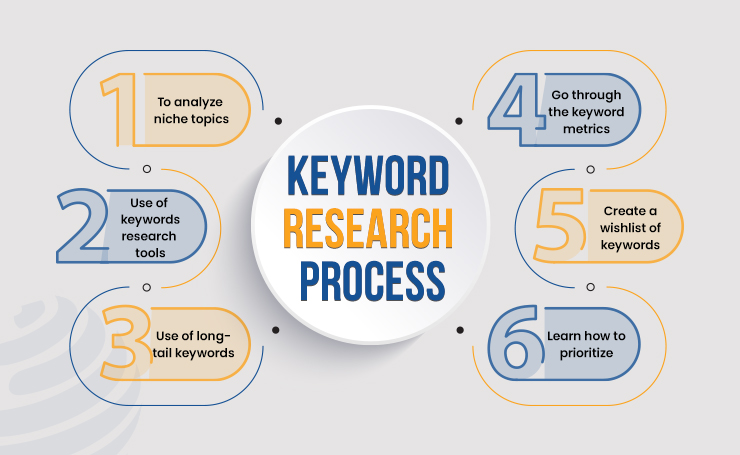 KEYWORD RESEARCH PROCESS

1 To analyze niche topics

2 Use of keywords research tools

3 Use of long-tail keywords

4 Go through the keyword metrics

5 Create a wishlist of keywords

6 Learn how to prioritize